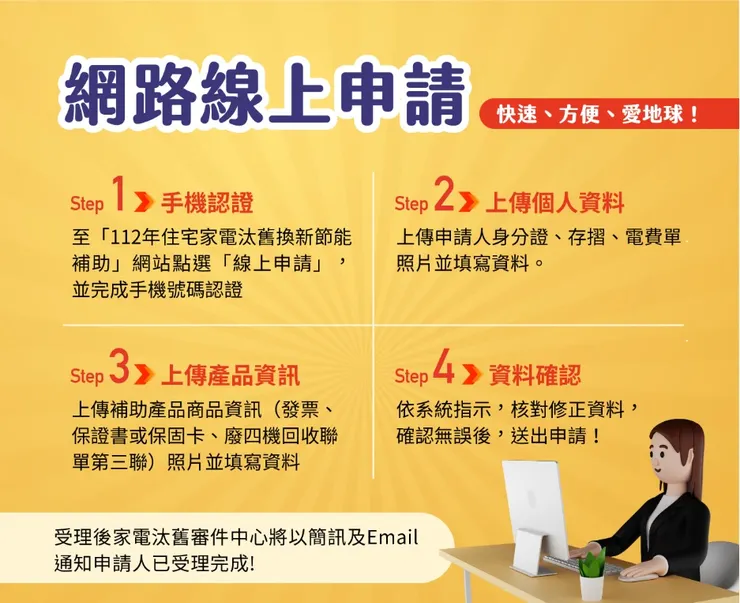 網路線上申請

快速、方便、愛地球！

Step 1 手機認證

至「112年住宅家電汰舊換新節能補助」網站點選「線上申請」，並完成手機號碼認證

Step 2 上傳個人資料

上傳申請人身分證、存摺、電費單照片並填寫資料。

Step 3 上傳產品資訊

上傳補助產品商品資訊（發票、保證書或保固卡、廢四機回收聯單第三聯）照片並填寫資料

Step 4 資料確認

依系統指示，核對修正資料，確認無誤後，送出申請！

受理後家電汰舊審件中心將以簡訊及Email通知申請人已受理完成!